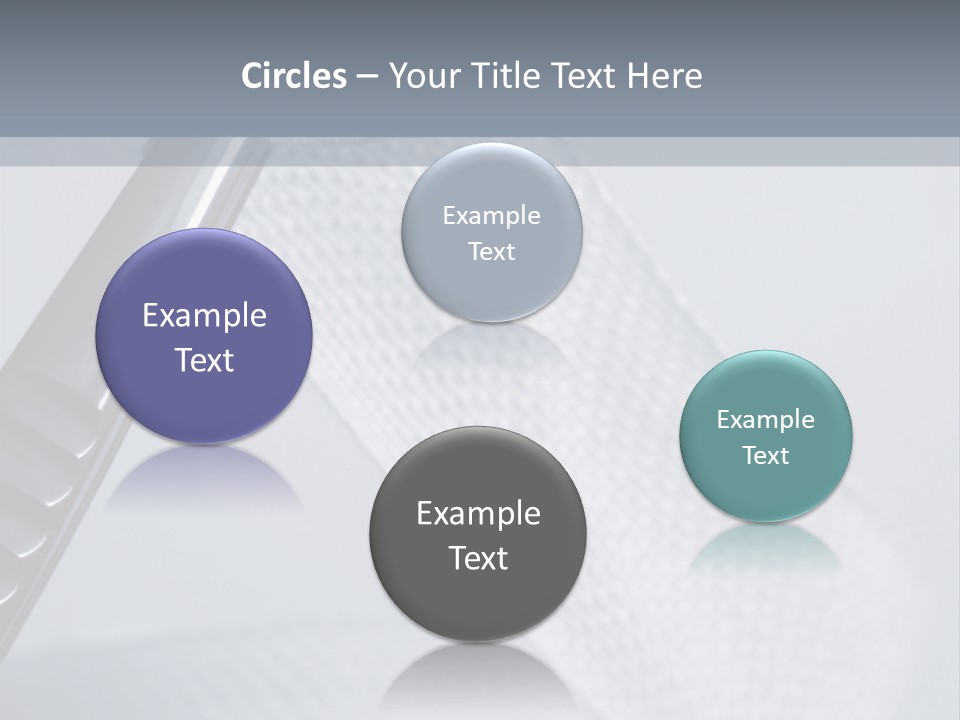 Circles – Your Title Text Here

Example Text

Example Text

Example Text

Example Text